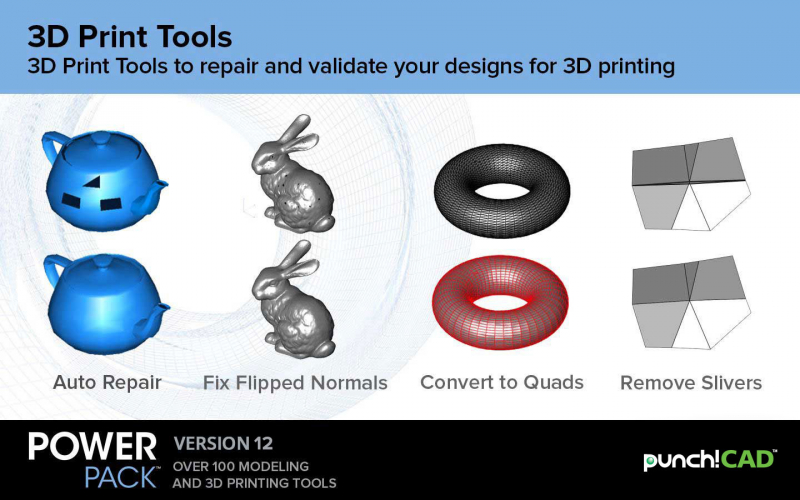 3D Print Tools
3D Print Tools to repair and validate your designs for 3D printing

Auto Repair

Fix Flipped Normals

Convert to Quads

Remove Slivers

POWER PACK™

VERSION 12
OVER 100 MODELING AND 3D PRINTING TOOLS

punch!CAD™